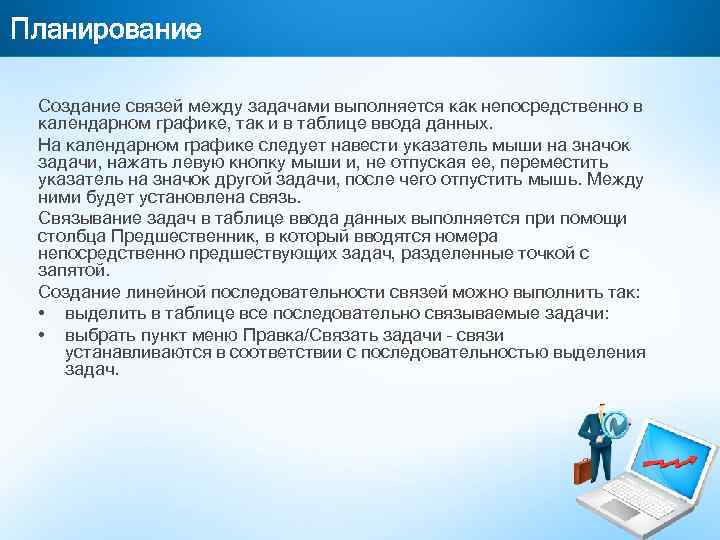 Планирование

Создание связей между задачами выполняется как непосредственно в календарном графике, так и в таблице ввода данных.

На календарном графике следует навести указатель мыши на значок задачи, нажать левую кнопку мыши и, не отпуская ее, переместить указатель на значок другой задачи, после чего отпустить мышь. Между ними будет установлена связь.

Связывание задач в таблице ввода данных выполняется при помощи столбца Предшественник, в который вводятся номера непосредственно предшествующих задач, разделенные точкой с запятой.

Создание линейной последовательности связей можно выполнить так:

• выделить в таблице все последовательно связываемые задачи:
• выбрать пункт меню Правка/Связать задачи - связи устанавливаются в соответствии с последовательностью выделения задач.